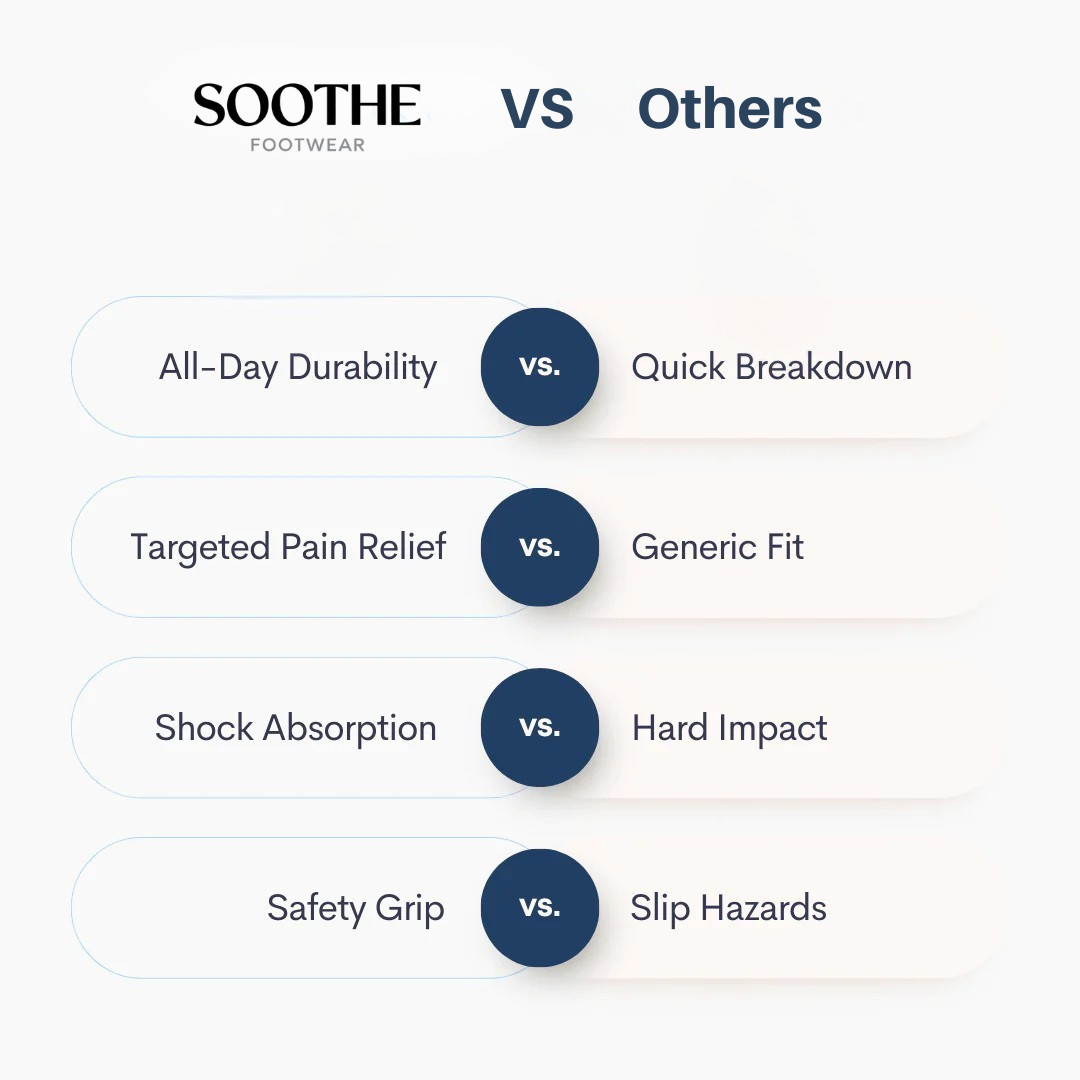 SOOTHE
FOOTWEAR

VS

Others

All-Day Durability vs. Quick Breakdown

Targeted Pain Relief vs. Generic Fit

Shock Absorption vs. Hard Impact

Safety Grip vs. Slip Hazards